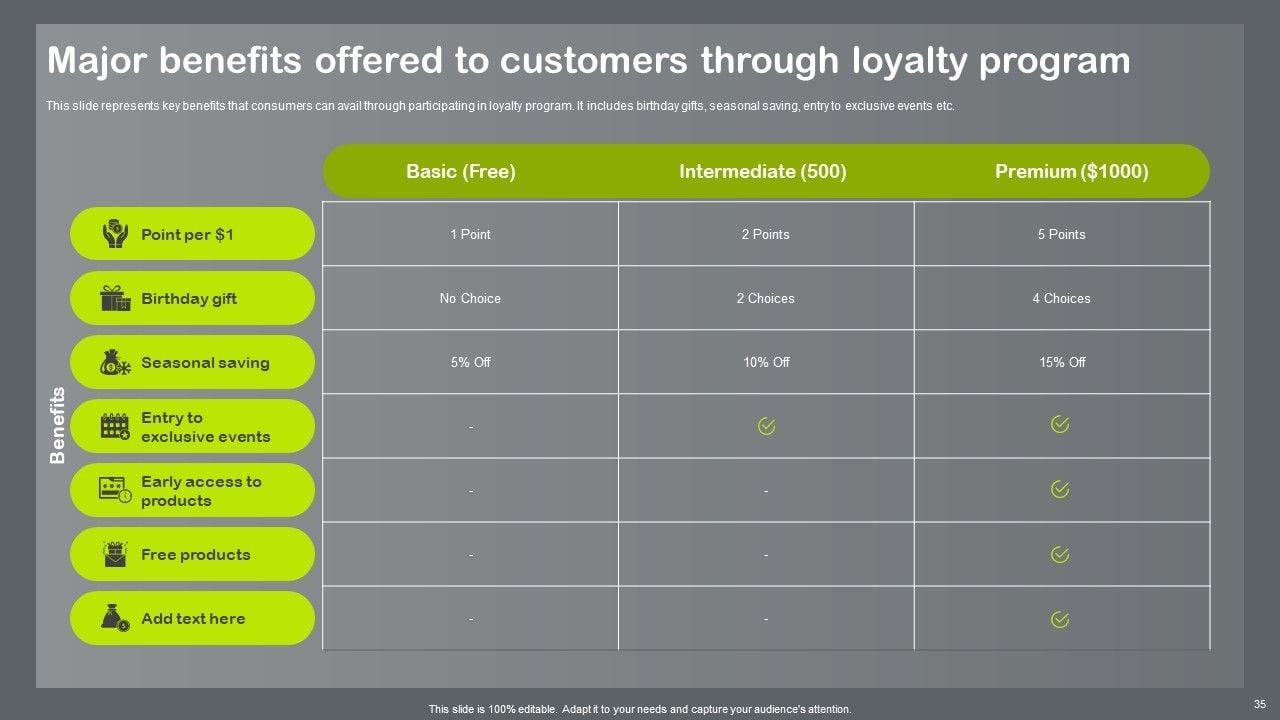 Major benefits offered to customers through loyalty program

This slide represents key benefits that consumers can avail through participating in loyalty program. It includes birthday gifts, seasonal saving, entry to exclusive events etc.

Benefits

| | Basic (Free) | Intermediate (500) | Premium ($1000) |
|---|---|---|---|
| Point per $1 | 1 Point | 2 Points | 5 Points |
| Birthday gift | No Choice | 2 Choices | 4 Choices |
| Seasonal saving | 5% Off | 10% Off | 15% Off |
| Entry to exclusive events | - | ✓ | ✓ |
| Early access to products | - | - | ✓ |
| Free products | - | - | ✓ |
| Add text here | - | - | ✓ |

This slide is 100% editable. Adapt it to your needs and capture your audience's attention.

35